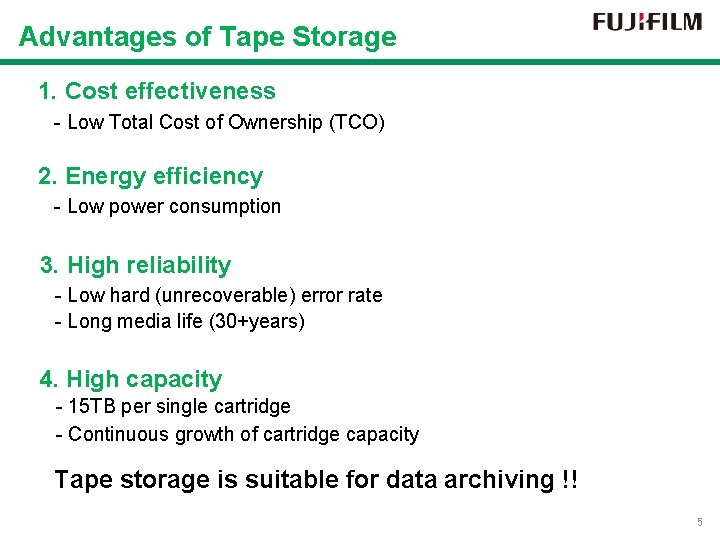 Advantages of Tape Storage

FUJIFILM

1. Cost effectiveness
- Low Total Cost of Ownership (TCO)

2. Energy efficiency
- Low power consumption

3. High reliability
- Low hard (unrecoverable) error rate
- Long media life (30+years)

4. High capacity
- 15TB per single cartridge
- Continuous growth of cartridge capacity

Tape storage is suitable for data archiving !!

5